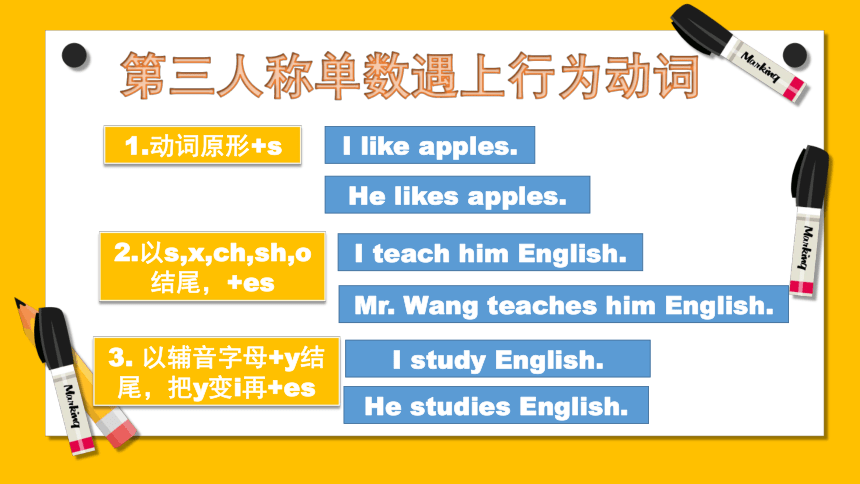 第三人称单数遇上行为动词

1.动词原形+s

I like apples.

He likes apples.

2.以s,x,ch,sh,o结尾，+es

I teach him English.

Mr. Wang teaches him English.

3. 以辅音字母+y结尾，把y变i再+es

I study English.

He studies English.

Marking

Marking

Marking